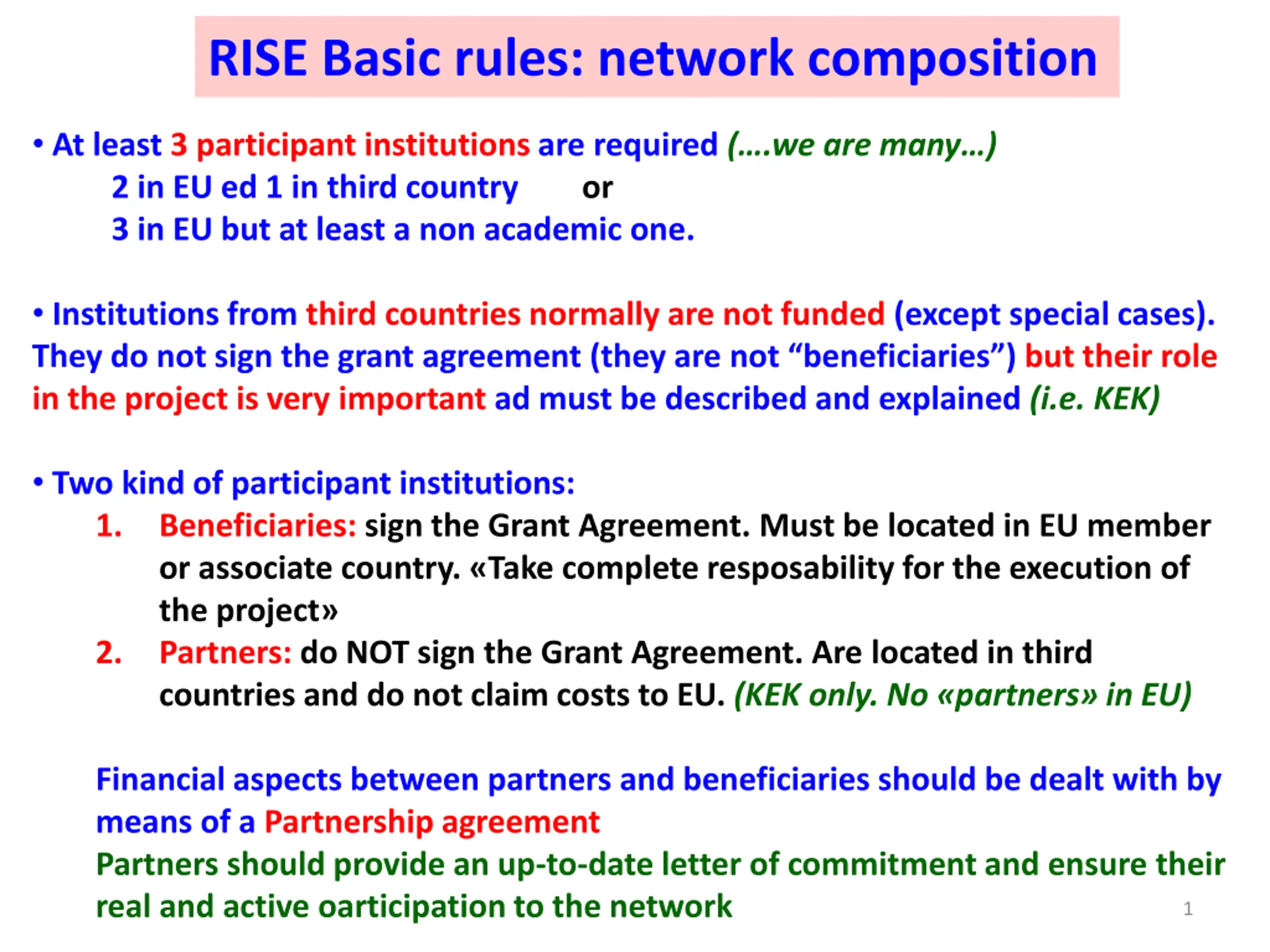 RISE Basic rules: network composition

• At least 3 participant institutions are required (….we are many…)
2 in EU ed 1 in third country or
3 in EU but at least a non academic one.

• Institutions from third countries normally are not funded (except special cases). They do not sign the grant agreement (they are not “beneficiaries”) but their role in the project is very important ad must be described and explained (i.e. KEK)

• Two kind of participant institutions:
1. Beneficiaries: sign the Grant Agreement. Must be located in EU member or associate country. «Take complete resposability for the execution of the project»
2. Partners: do NOT sign the Grant Agreement. Are located in third countries and do not claim costs to EU. (KEK only. No «partners» in EU)

Financial aspects between partners and beneficiaries should be dealt with by means of a Partnership agreement
Partners should provide an up-to-date letter of commitment and ensure their real and active oarticipation to the network

1